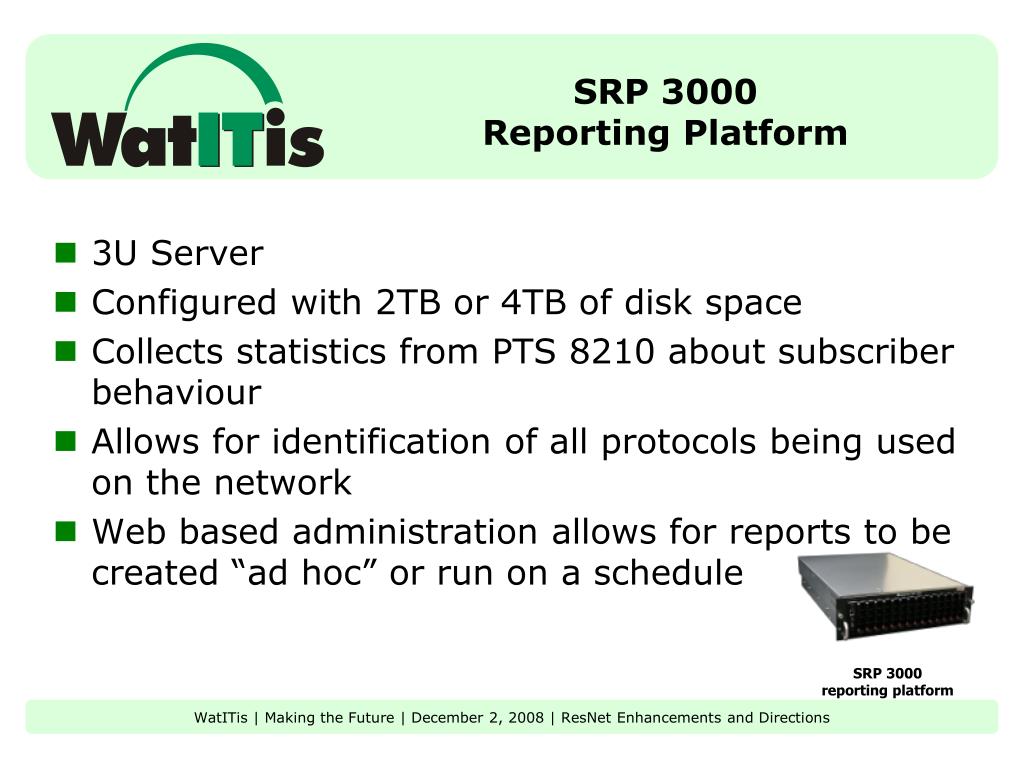 WatITis

SRP 3000
Reporting Platform

3U Server

Configured with 2TB or 4TB of disk space

Collects statistics from PTS 8210 about subscriber behaviour

Allows for identification of all protocols being used on the network

Web based administration allows for reports to be created “ad hoc” or run on a schedule

SRP 3000
reporting platform

WatITis | Making the Future | December 2, 2008 | ResNet Enhancements and Directions